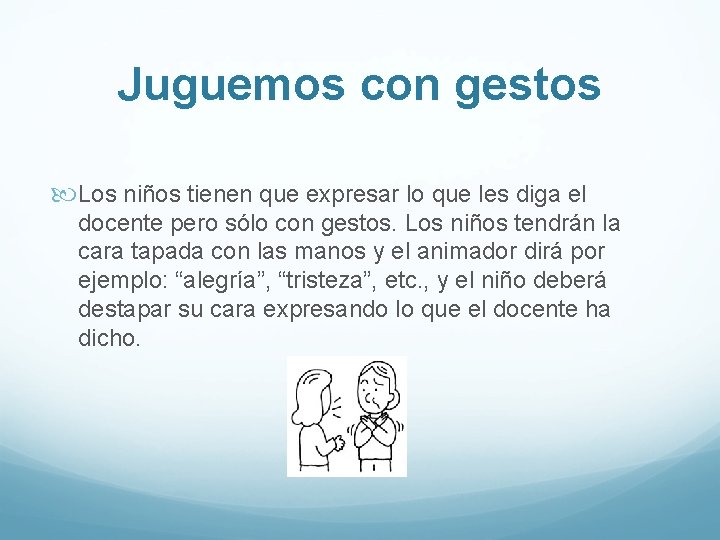 Juguemos con gestos

Los niños tienen que expresar lo que les diga el docente pero sólo con gestos. Los niños tendrán la cara tapada con las manos y el animador dirá por ejemplo: “alegría”, “tristeza”, etc., y el niño deberá destapar su cara expresando lo que el docente ha dicho.